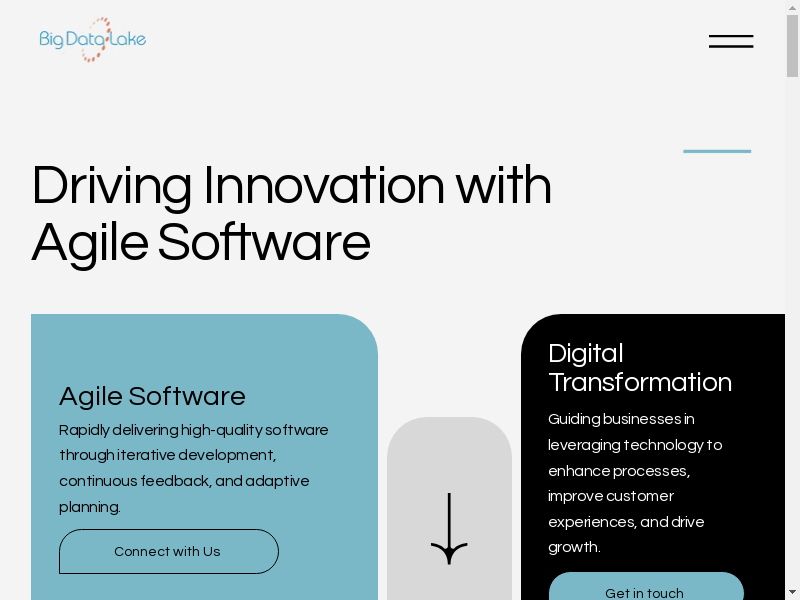 Big Data Lake

Driving Innovation with Agile Software

Agile Software

Rapidly delivering high-quality software through iterative development, continuous feedback, and adaptive planning.

Connect with Us

Digital Transformation

Guiding businesses in leveraging technology to enhance processes, improve customer experiences, and drive growth.

Get in touch